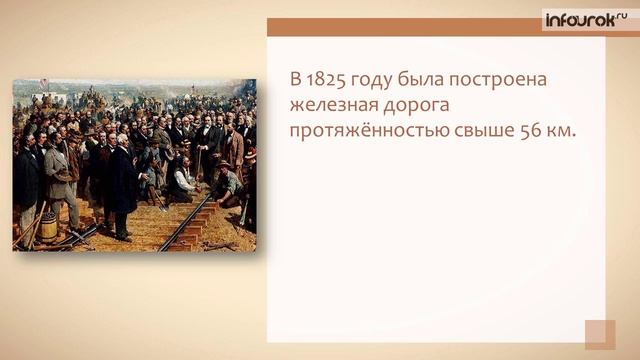 infourok.ru

В 1825 году была построена железная дорога протяжённостью свыше 56 км.